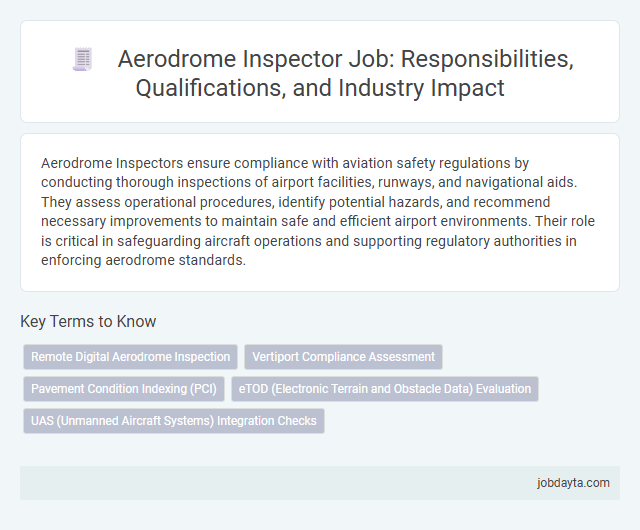 Aerodrome Inspector Job: Responsibilities, Qualifications, and Industry Impact

Aerodrome Inspectors ensure compliance with aviation safety regulations by conducting thorough inspections of airport facilities, runways, and navigational aids. They assess operational procedures, identify potential hazards, and recommend necessary improvements to maintain safe and efficient airport environments. Their role is critical in safeguarding aircraft operations and supporting regulatory authorities in enforcing aerodrome standards.

Key Terms to Know

Remote Digital Aerodrome Inspection

Vertiport Compliance Assessment

Pavement Condition Indexing (PCI)

eTOD (Electronic Terrain and Obstacle Data) Evaluation

UAS (Unmanned Aircraft Systems) Integration Checks

jobdayta.com